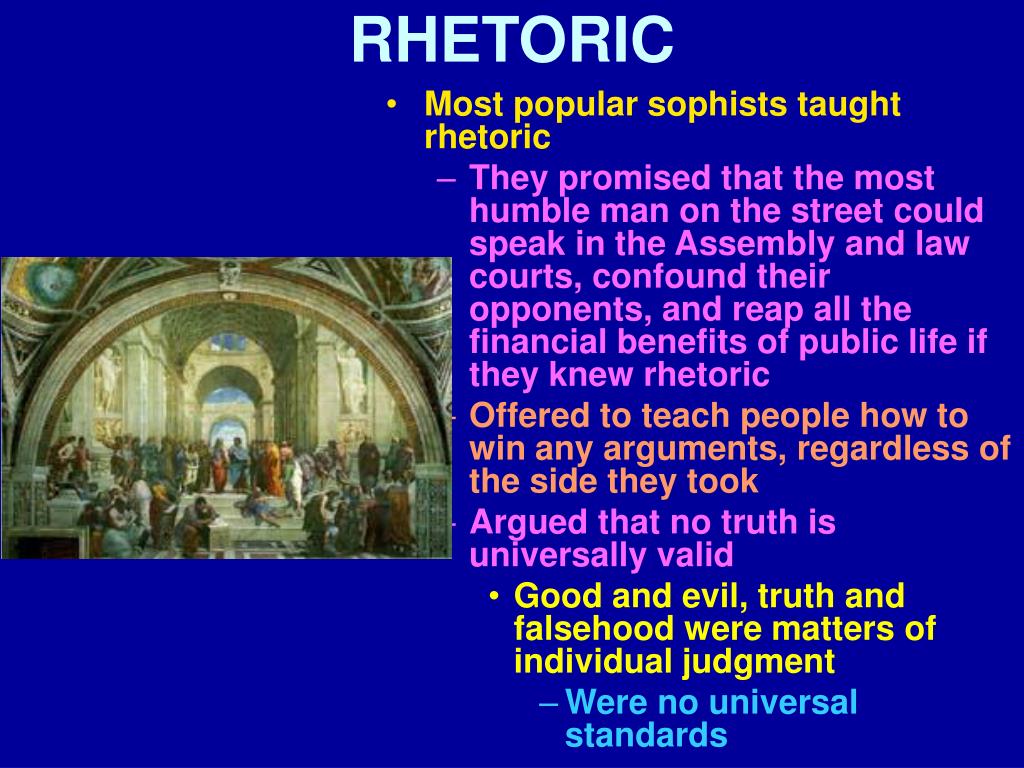 RHETORIC

• Most popular sophists taught rhetoric

– They promised that the most humble man on the street could speak in the Assembly and law courts, confound their opponents, and reap all the financial benefits of public life if they knew rhetoric

– Offered to teach people how to win any arguments, regardless of the side they took

– Argued that no truth is universally valid

• Good and evil, truth and falsehood were matters of individual judgment

– Were no universal standards